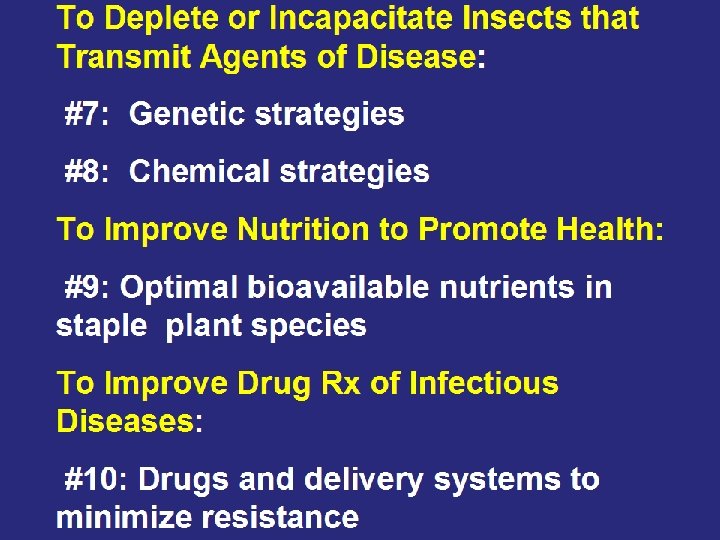 To Deplete or Incapacitate Insects that Transmit Agents of Disease:

#7: Genetic strategies

#8: Chemical strategies

To Improve Nutrition to Promote Health:

#9: Optimal bioavailable nutrients in staple plant species

To Improve Drug Rx of Infectious Diseases:

#10: Drugs and delivery systems to minimize resistance